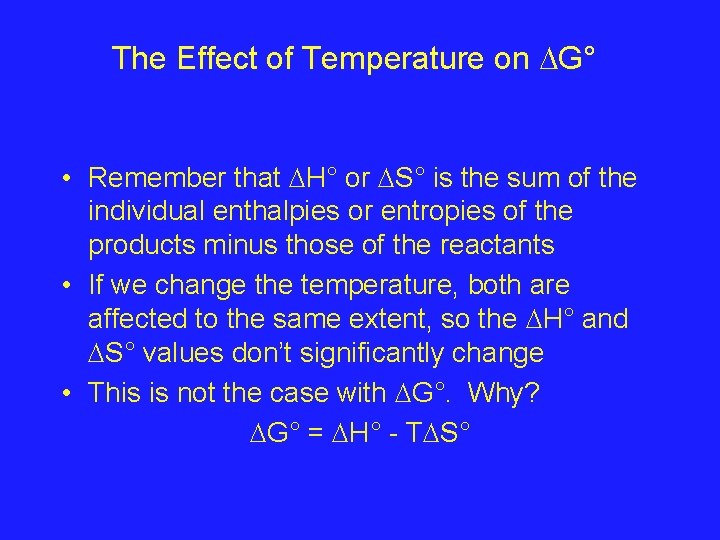 The Effect of Temperature on $\Delta G°$

• Remember that $\Delta H°$ or $\Delta S°$ is the sum of the individual enthalpies or entropies of the products minus those of the reactants

• If we change the temperature, both are affected to the same extent, so the $\Delta H°$ and $\Delta S°$ values don't significantly change

• This is not the case with $\Delta G°$. Why?

$\Delta G° = \Delta H° - T\Delta S°$